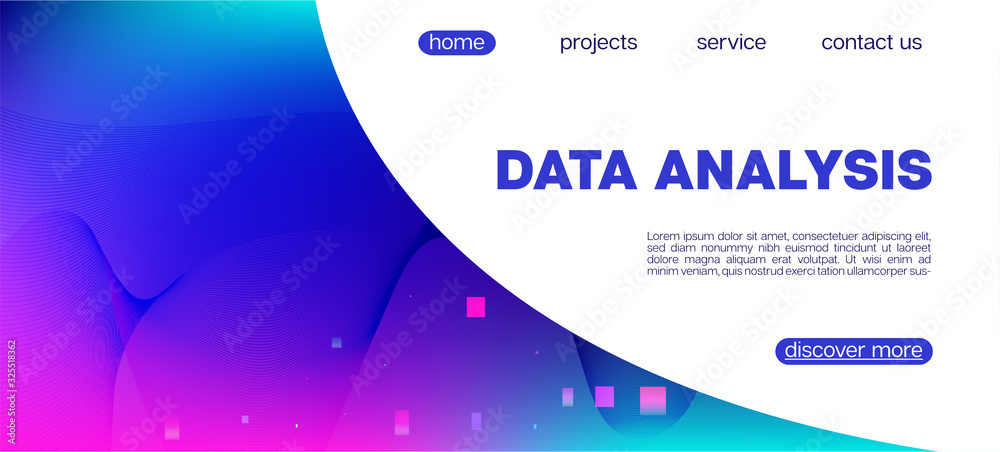 home projects service contact us

DATA ANALYSIS

Lorem ipsum dolor sit amet, consectetuer adipiscing elit, sed diam nonummy nibh euismod tincidunt ut laoreet dolore magna aliquam erat volutpat. Ut wisi enim ad minim veniam, quis nostrud exerci tation ullamcorper sus-

discover more

Adobe Stock

#325518362